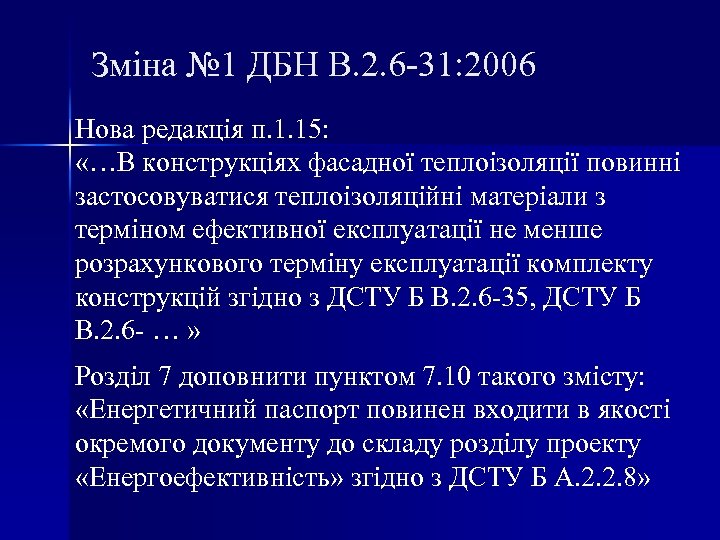 Зміна №1 ДБН В.2.6-31:2006

Нова редакція п.1.15:
«…В конструкціях фасадної теплоізоляції повинні застосовуватися теплоізоляційні матеріали з терміном ефективної експлуатації не менше розрахункового терміну експлуатації комплекту конструкцій згідно з ДСТУ Б В.2.6-35, ДСТУ Б В.2.6- … »

Розділ 7 доповнити пунктом 7.10 такого змісту: «Енергетичний паспорт повинен входити в якості окремого документу до складу розділу проекту «Енергоефективність» згідно з ДСТУ Б А.2.2.8»